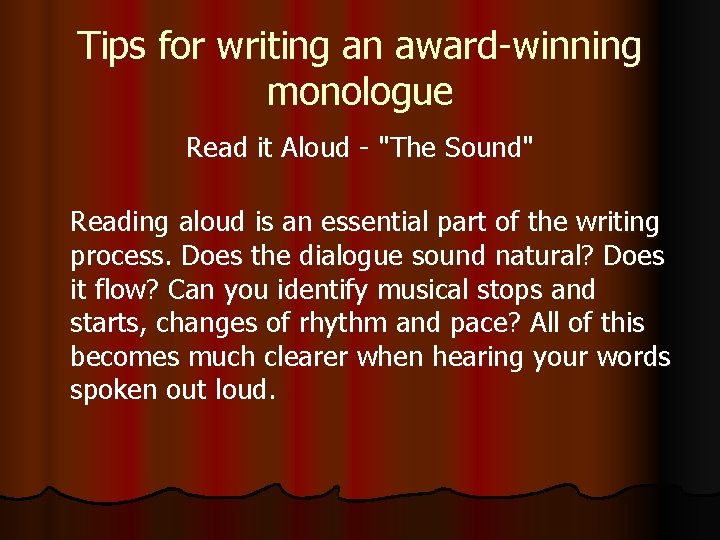 Tips for writing an award-winning monologue

Read it Aloud - "The Sound"

Reading aloud is an essential part of the writing process. Does the dialogue sound natural? Does it flow? Can you identify musical stops and starts, changes of rhythm and pace? All of this becomes much clearer when hearing your words spoken out loud.